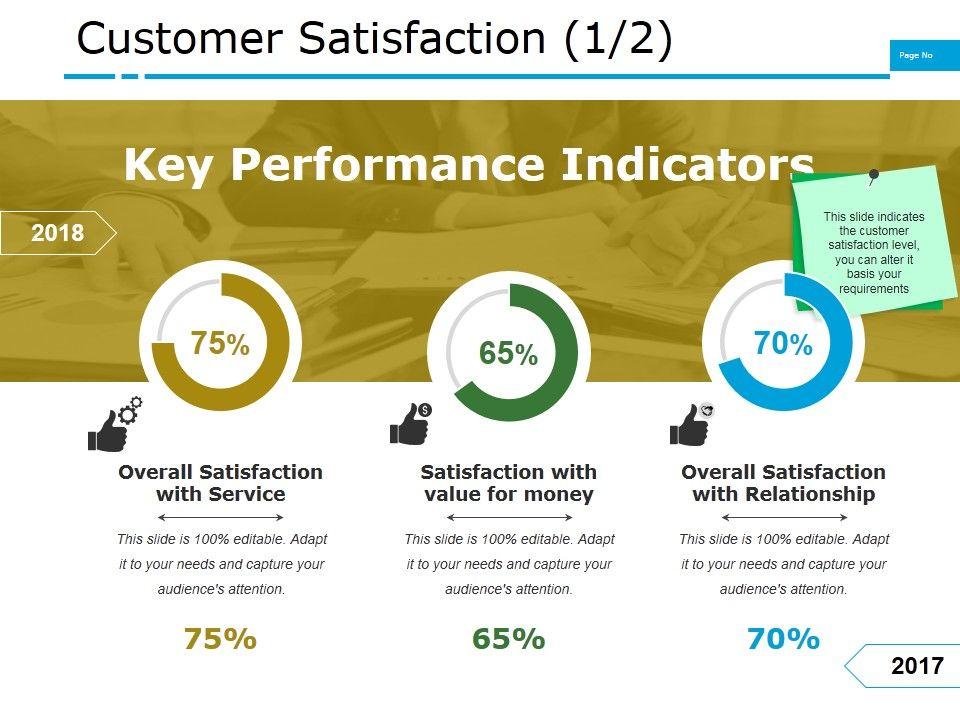 Customer Satisfaction (1/2)

Page No

Key Performance Indicators

2018

This slide indicates the customer satisfaction level, you can alter it basis your requirements

75%

65%

70%

Overall Satisfaction with Service

This slide is 100% editable. Adapt it to your needs and capture your audience's attention.

75%

Satisfaction with value for money

This slide is 100% editable. Adapt it to your needs and capture your audience's attention.

65%

Overall Satisfaction with Relationship

This slide is 100% editable. Adapt it to your needs and capture your audience's attention.

70%

2017